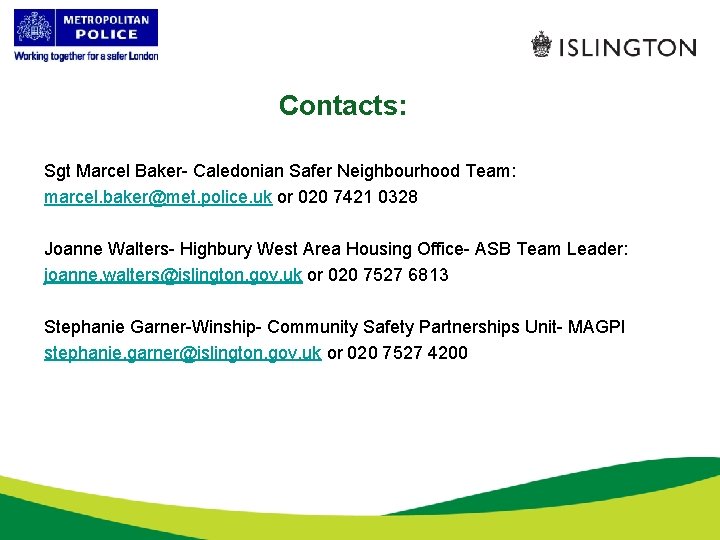 METROPOLITAN POLICE
Working together for a safer London

ISLINGTON

Contacts:

Sgt Marcel Baker- Caledonian Safer Neighbourhood Team: marcel.baker@met.police.uk or 020 7421 0328

Joanne Walters- Highbury West Area Housing Office- ASB Team Leader: joanne.walters@islington.gov.uk or 020 7527 6813

Stephanie Garner-Winship- Community Safety Partnerships Unit- MAGPI stephanie.garner@islington.gov.uk or 020 7527 4200